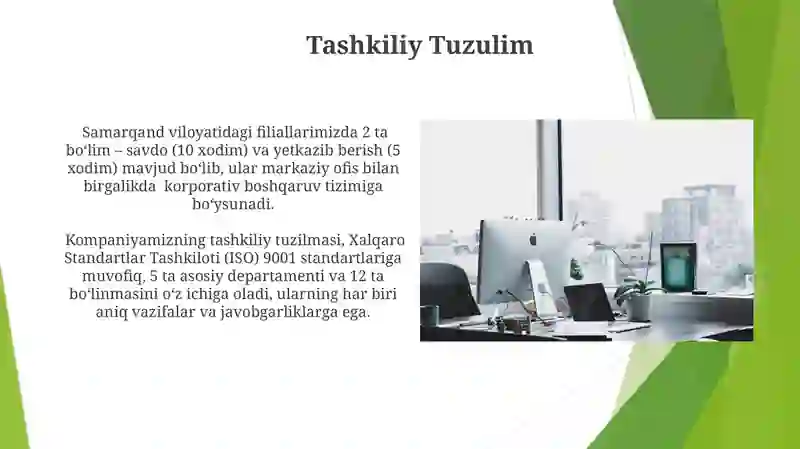 Tashkiliy Tuzulim

Samarqand viloyatidagi filiallarimizda 2 ta bo‘lim – savdo (10 xodim) va yetkazib berish (5 xodim) mavjud bo‘lib, ular markaziy ofis bilan birgalikda  korporativ boshqaruv tizimiga bo‘ysunadi.

Kompaniyamizning tashkiliy tuzilmasi, Xalqaro Standartlar Tashkiloti (ISO) 9001 standartlariga muvofiq, 5 ta asosiy departamenti va 12 ta bo‘linmasini o‘z ichiga oladi, ularning har biri aniq vazifalar va javobgarliklarga ega.